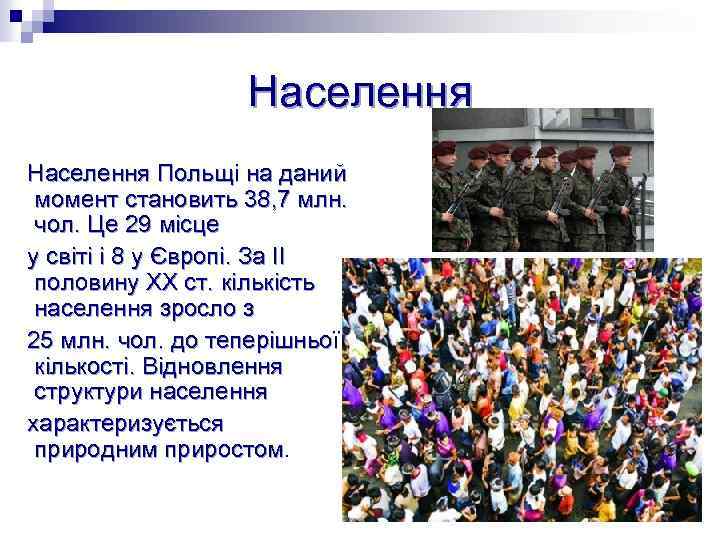 Населення

Населення Польщі на даний момент становить 38,7 млн. чол. Це 29 місце

у світі і 8 у Європі. За II половину XX ст. кількість населення зросло з

25 млн. чол. до теперішньої кількості. Відновлення структури населення

характеризується природним приростом.